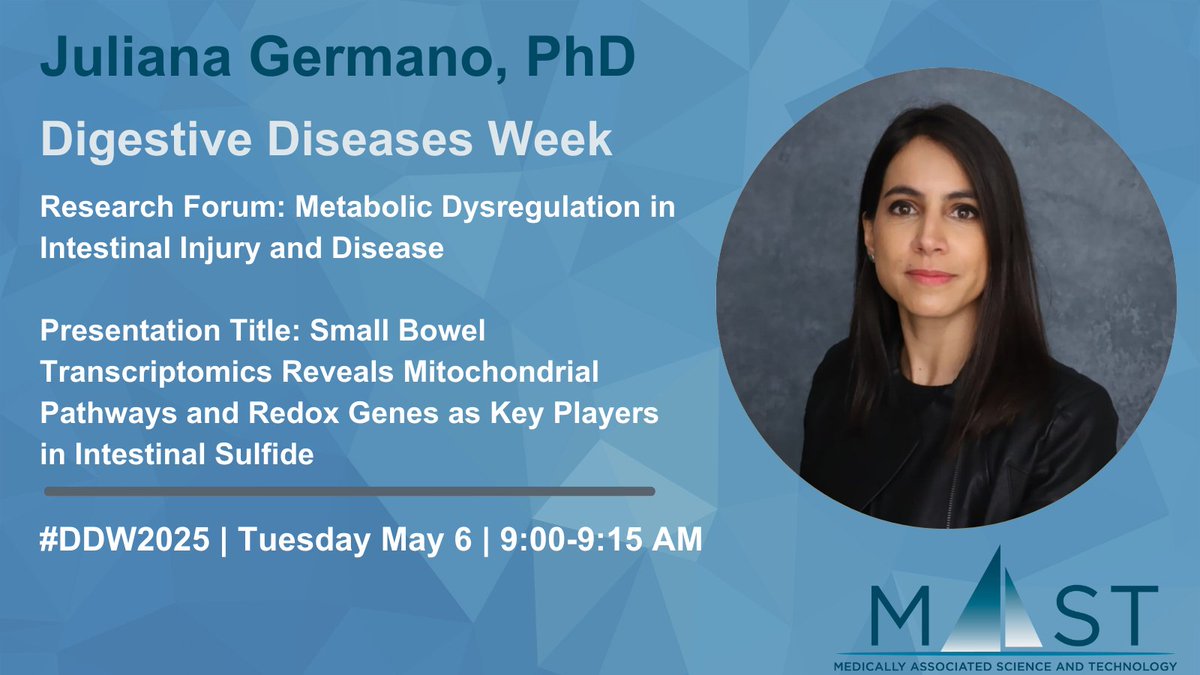 Juliana Germano, PhD

Digestive Diseases Week

Research Forum: Metabolic Dysregulation in Intestinal Injury and Disease

Presentation Title: Small Bowel Transcriptomics Reveals Mitochondrial Pathways and Redox Genes as Key Players in Intestinal Sulfide

#DDW2025 | Tuesday May 6 | 9:00-9:15 AM

MAST

MEDICALLY ASSOCIATED SCIENCE AND TECHNOLOGY